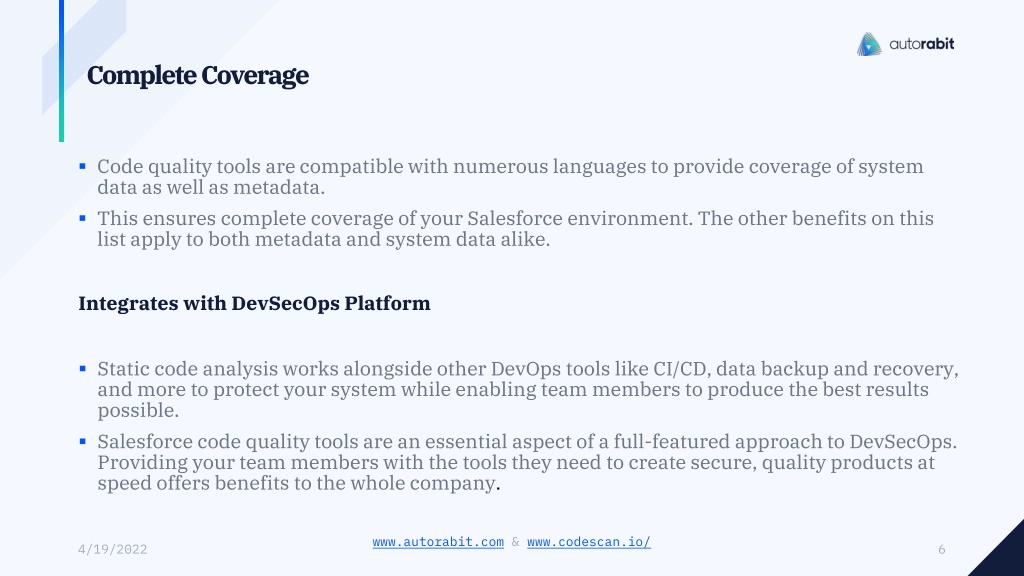 autorabit

Complete Coverage

▪ Code quality tools are compatible with numerous languages to provide coverage of system data as well as metadata.
▪ This ensures complete coverage of your Salesforce environment. The other benefits on this list apply to both metadata and system data alike.

Integrates with DevSecOps Platform

▪ Static code analysis works alongside other DevOps tools like CI/CD, data backup and recovery, and more to protect your system while enabling team members to produce the best results possible.
▪ Salesforce code quality tools are an essential aspect of a full-featured approach to DevSecOps. Providing your team members with the tools they need to create secure, quality products at speed offers benefits to the whole company.

4/19/2022

www.autorabit.com & www.codescan.io/

6